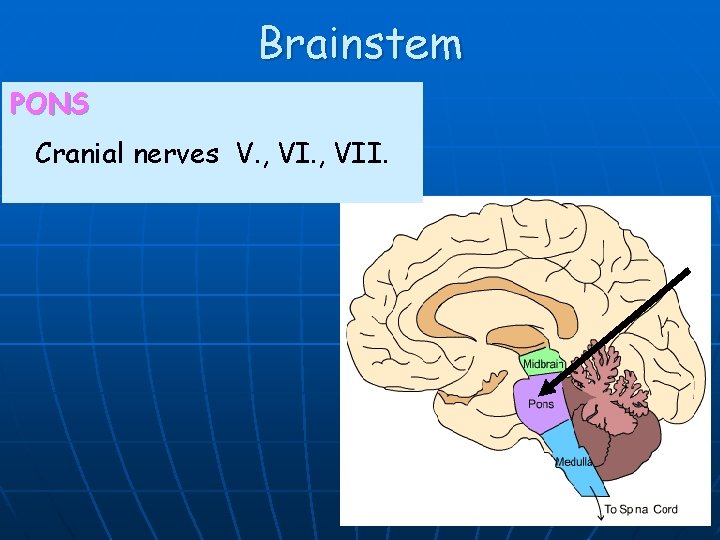 Brainstem

PONS

Cranial nerves V., VI., VII.

Midbrain

Pons

Medulla

To Spna Cord